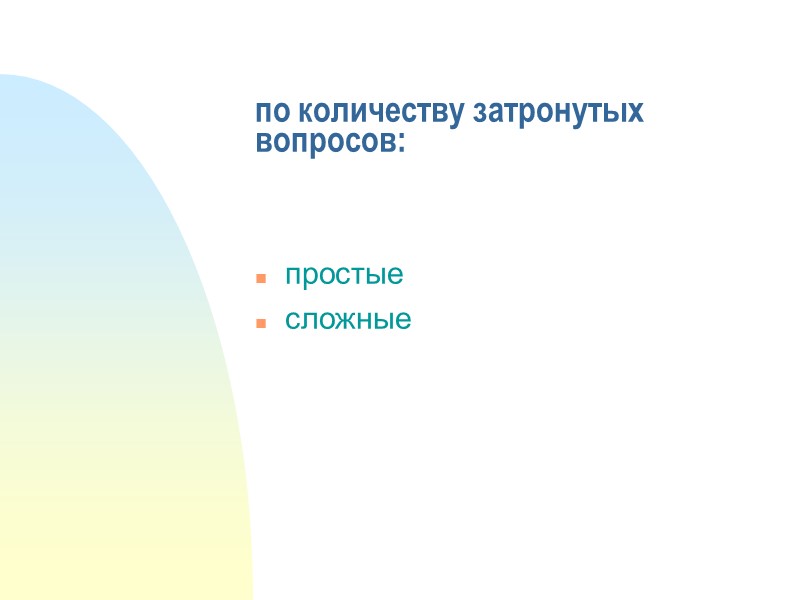 по количеству затронутых вопросов:

- простые
- сложные